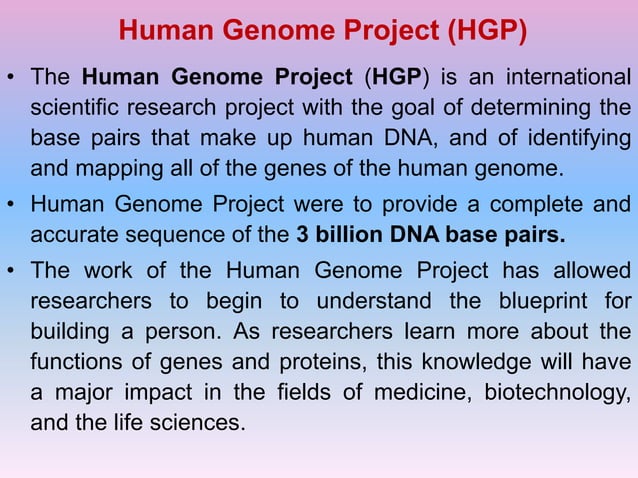 Human Genome Project (HGP)

• The Human Genome Project (HGP) is an international scientific research project with the goal of determining the base pairs that make up human DNA, and of identifying and mapping all of the genes of the human genome.

• Human Genome Project were to provide a complete and accurate sequence of the 3 billion DNA base pairs.

• The work of the Human Genome Project has allowed researchers to begin to understand the blueprint for building a person. As researchers learn more about the functions of genes and proteins, this knowledge will have a major impact in the fields of medicine, biotechnology, and the life sciences.